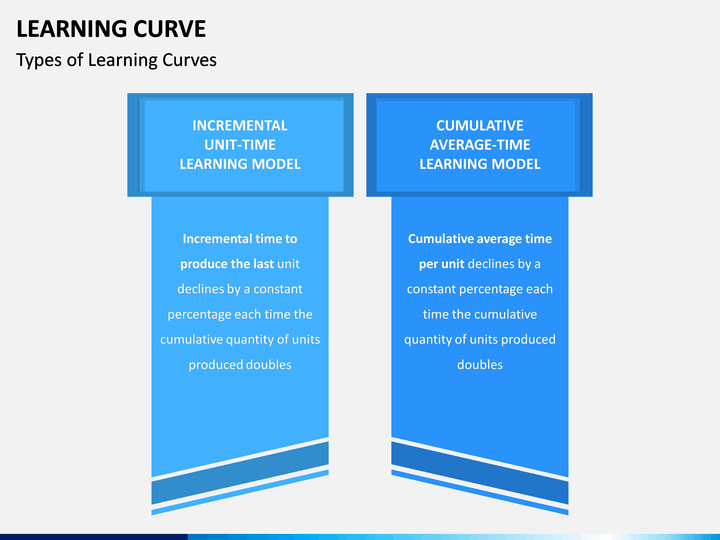 LEARNING CURVE

Types of Learning Curves

INCREMENTAL UNIT-TIME LEARNING MODEL

Incremental time to produce the last unit declines by a constant percentage each time the cumulative quantity of units produced doubles

CUMULATIVE AVERAGE-TIME LEARNING MODEL

Cumulative average time per unit declines by a constant percentage each time the cumulative quantity of units produced doubles